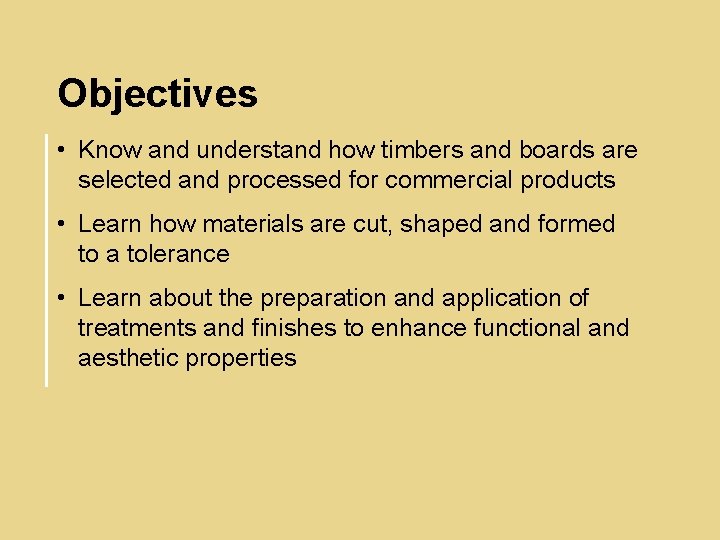 Objectives

• Know and understand how timbers and boards are selected and processed for commercial products

• Learn how materials are cut, shaped and formed to a tolerance

• Learn about the preparation and application of treatments and finishes to enhance functional and aesthetic properties